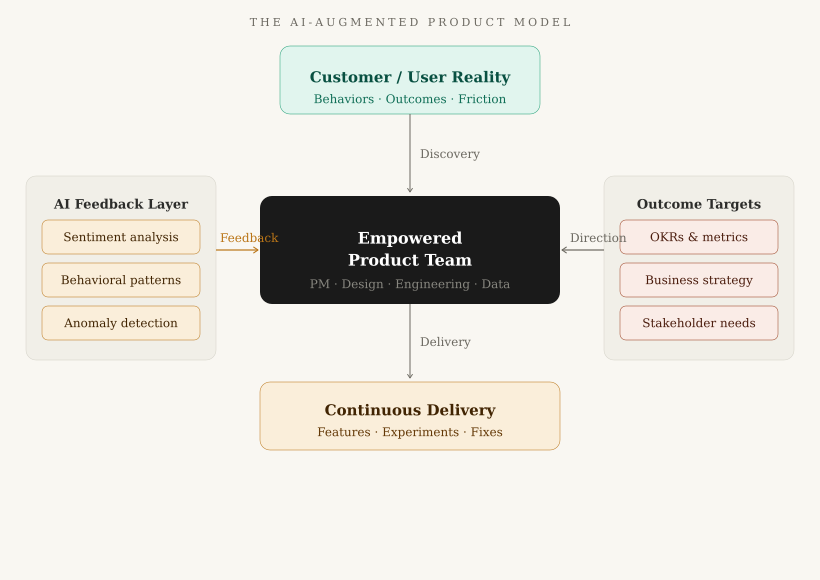 THE AI-AUGMENTED PRODUCT MODEL

Customer / User Reality
Behaviors · Outcomes · Friction

Discovery

AI Feedback Layer
Sentiment analysis
Behavioral patterns
Anomaly detection

Feedback

Empowered Product Team
PM · Design · Engineering · Data

Direction

Outcome Targets
OKRs & metrics
Business strategy
Stakeholder needs

Delivery

Continuous Delivery
Features · Experiments · Fixes